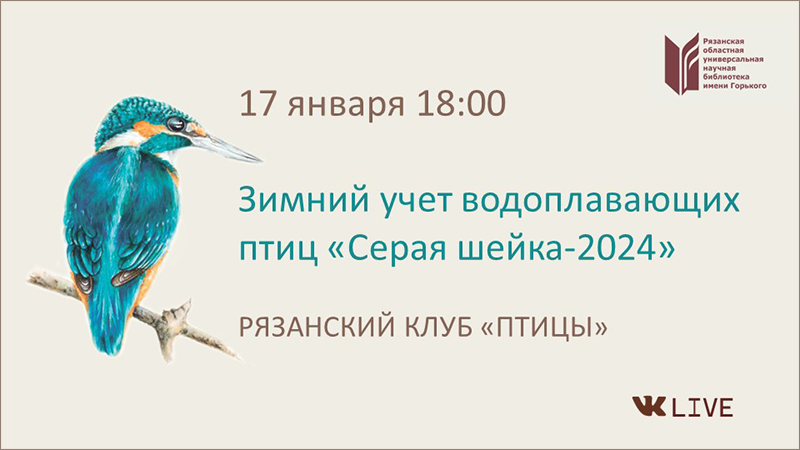 Рязанская областная универсальная научная библиотека имени Горького

17 января 18:00

Зимний учет водоплавающих птиц «Серая шейка-2024»

РЯЗАНСКИЙ КЛУБ «ПТИЦЫ»

VK LIVE